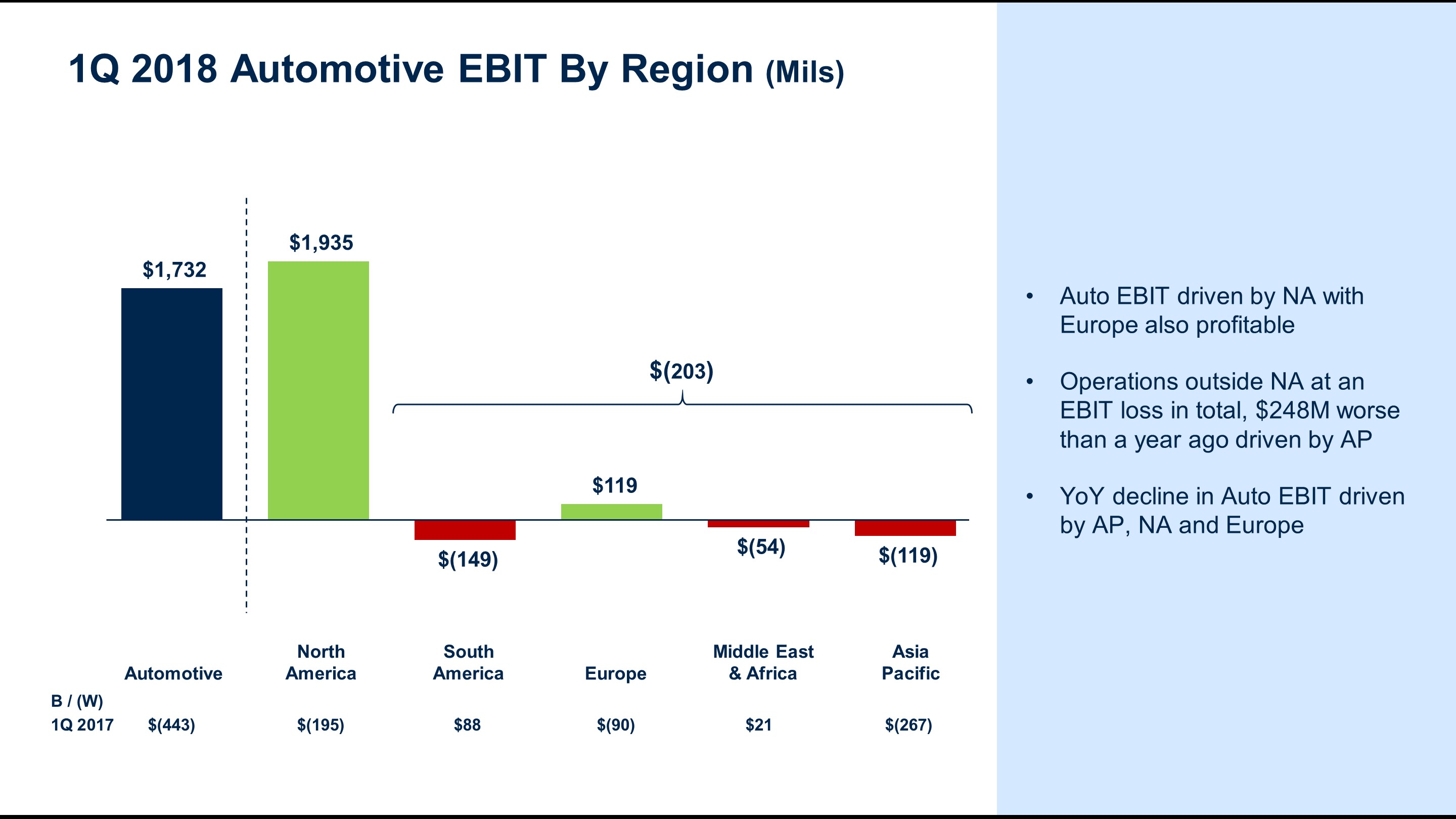 1Q 2018 Automotive EBIT By Region (Mils)

$1,732

$1,935

$(203)

$119

$(149)

$(54)

$(119)

| | Automotive | North America | South America | Europe | Middle East & Africa | Asia Pacific |
|---|---|---|---|---|---|---|
| B / (W) 1Q 2017 | $(443) | $(195) | $88 | $(90) | $21 | $(267) |

• Auto EBIT driven by NA with Europe also profitable

• Operations outside NA at an EBIT loss in total, $248M worse than a year ago driven by AP

• YoY decline in Auto EBIT driven by AP, NA and Europe